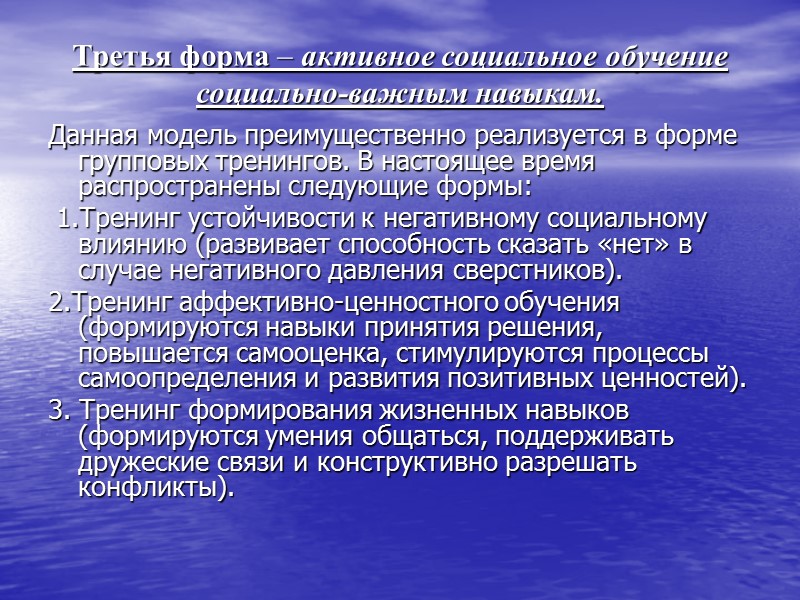 Третья форма – активное социальное обучение социально-важным навыкам.

Данная модель преимущественно реализуется в форме групповых тренингов. В настоящее время распространены следующие формы:

1.Тренинг устойчивости к негативному социальному влиянию (развивает способность сказать «нет» в случае негативного давления сверстников).

2.Тренинг аффективно-ценностного обучения (формируются навыки принятия решения, повышается самооценка, стимулируются процессы самоопределения и развития позитивных ценностей).

3. Тренинг формирования жизненных навыков (формируются умения общаться, поддерживать дружеские связи и конструктивно разрешать конфликты).